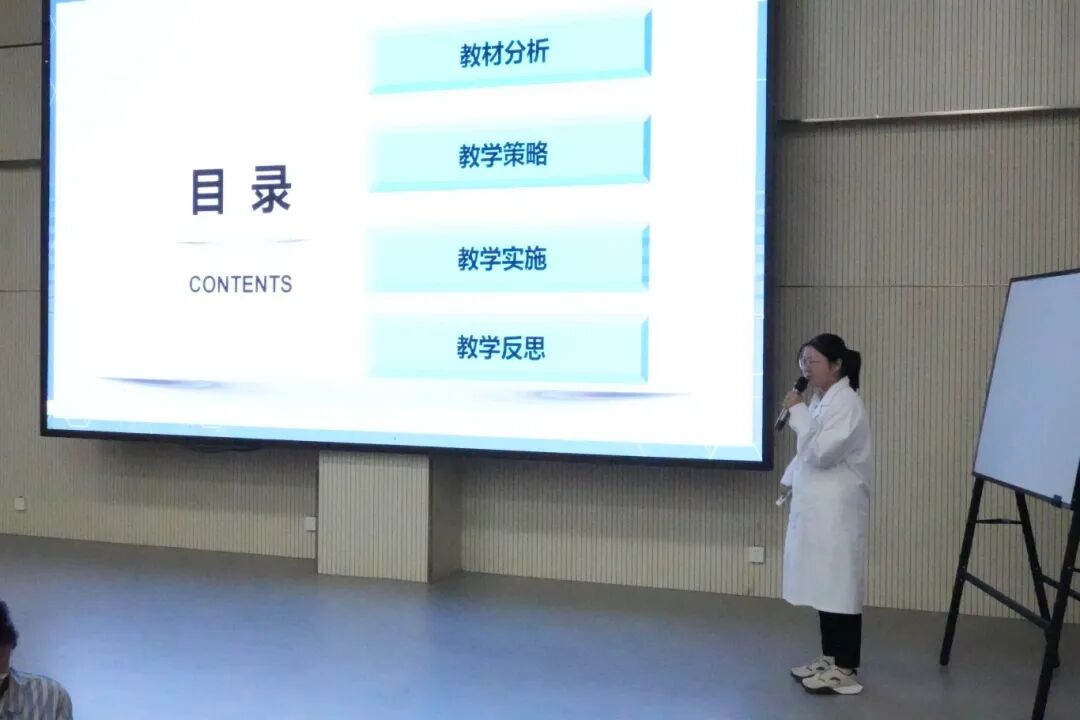 目 录

CONTENTS

教材分析

教学策略

教学实施

教学反思